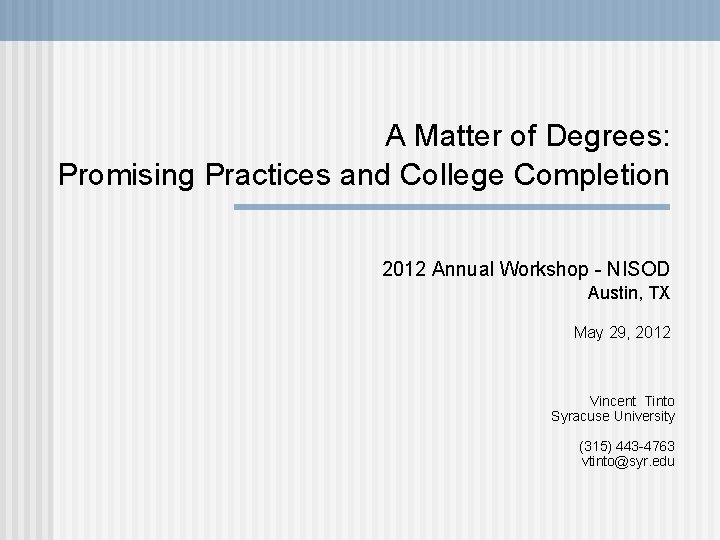 A Matter of Degrees:
Promising Practices and College Completion

2012 Annual Workshop - NISOD
Austin, TX

May 29, 2012

Vincent Tinto
Syracuse University

(315) 443-4763
vtinto@syr.edu